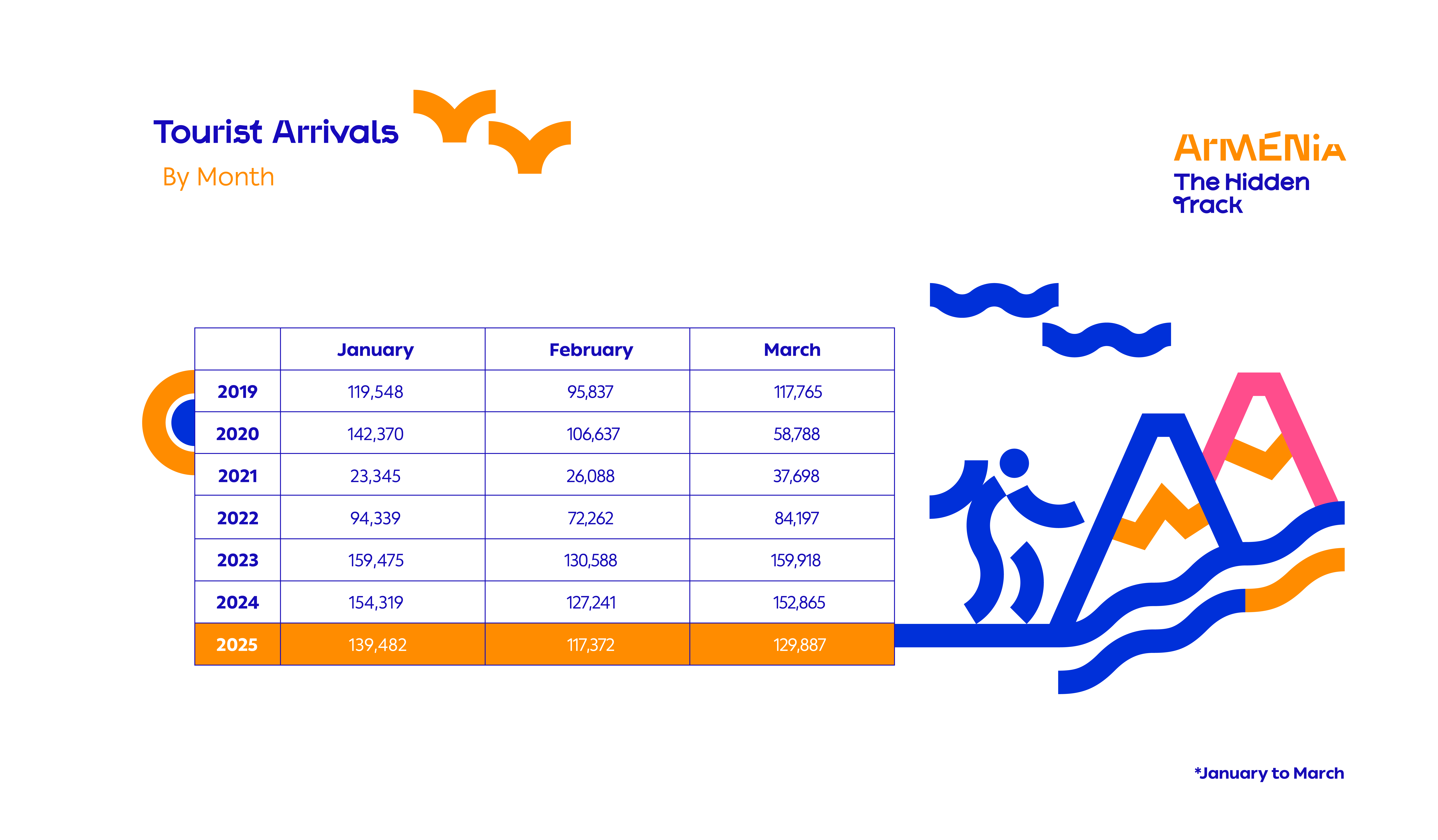 Tourist Arrivals

By Month

ArMENiA
The Hidden Track

| | January | February | March |
|---|---|---|---|
| 2019 | 119,548 | 95,837 | 117,765 |
| 2020 | 142,370 | 106,637 | 58,788 |
| 2021 | 23,345 | 26,088 | 37,698 |
| 2022 | 94,339 | 72,262 | 84,197 |
| 2023 | 159,475 | 130,588 | 159,918 |
| 2024 | 154,319 | 127,241 | 152,865 |
| 2025 | 139,482 | 117,372 | 129,887 |

*January to March